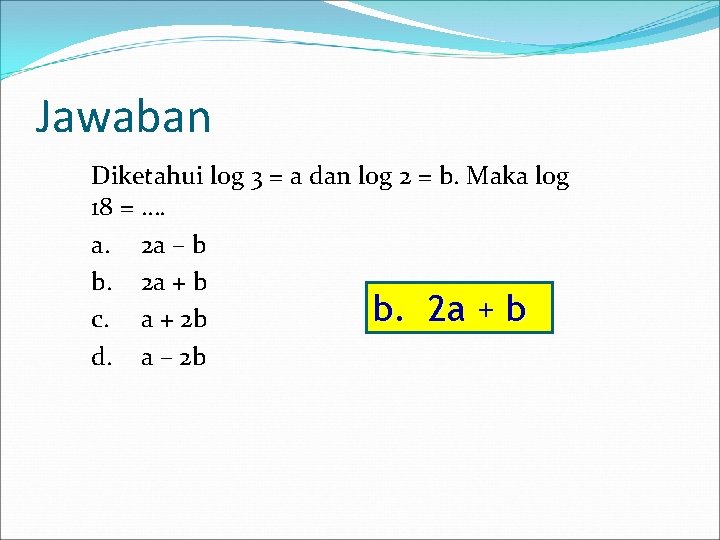 Jawaban

Diketahui log 3 = a dan log 2 = b. Maka log 18 = ….

a. 2a – b
b. 2a + b
c. a + 2b
d. a – 2b

b. 2a + b